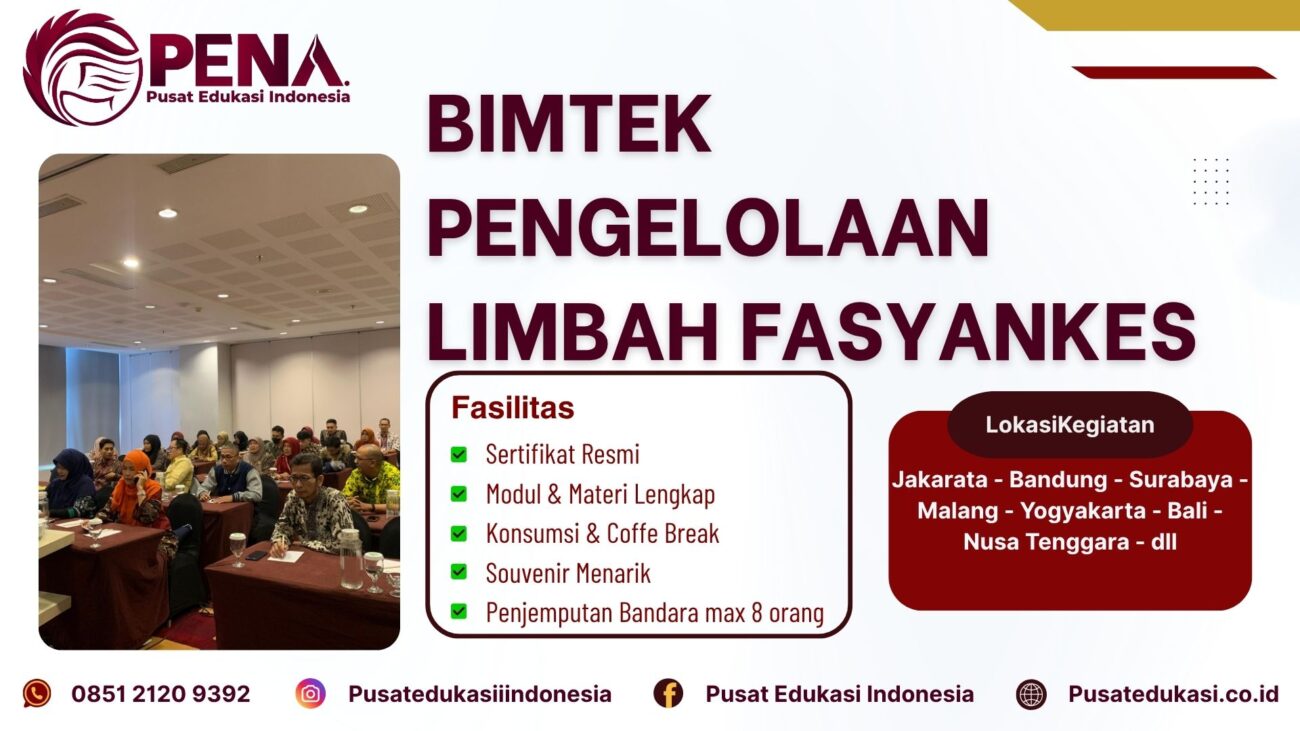 PENA.
Pusat Edukasi Indonesia

BIMTEK PENGELOLAAN LIMBAH FASYANKES

Fasilitas
Sertifikat Resmi
Modul & Materi Lengkap
Konsumsi & Coffe Break
Souvenir Menarik
Penjemputan Bandara max 8 orang

LokasiKegiatan
Jakarata - Bandung - Surabaya - Malang - Yogyakarta - Bali - Nusa Tenggara - dll

0851 2120 9392
Pusatedukasiiindonesia
Pusat Edukasi Indonesia
Pusatedukasi.co.id